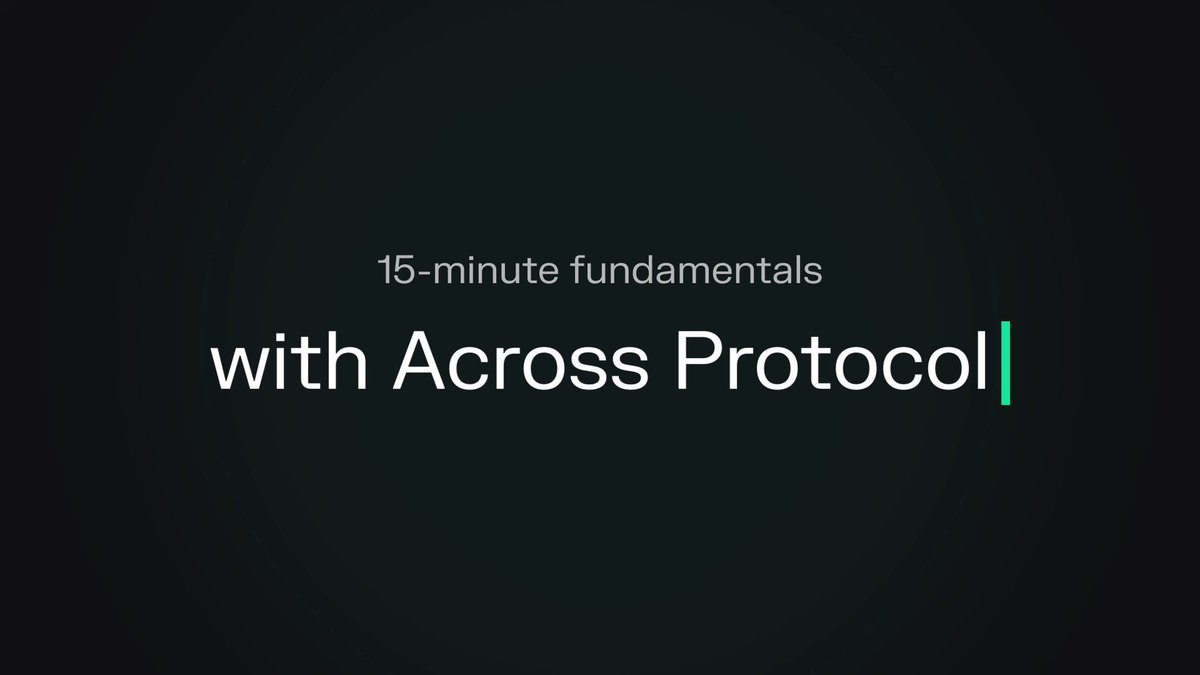 15-minute fundamentals

with Across Protocol